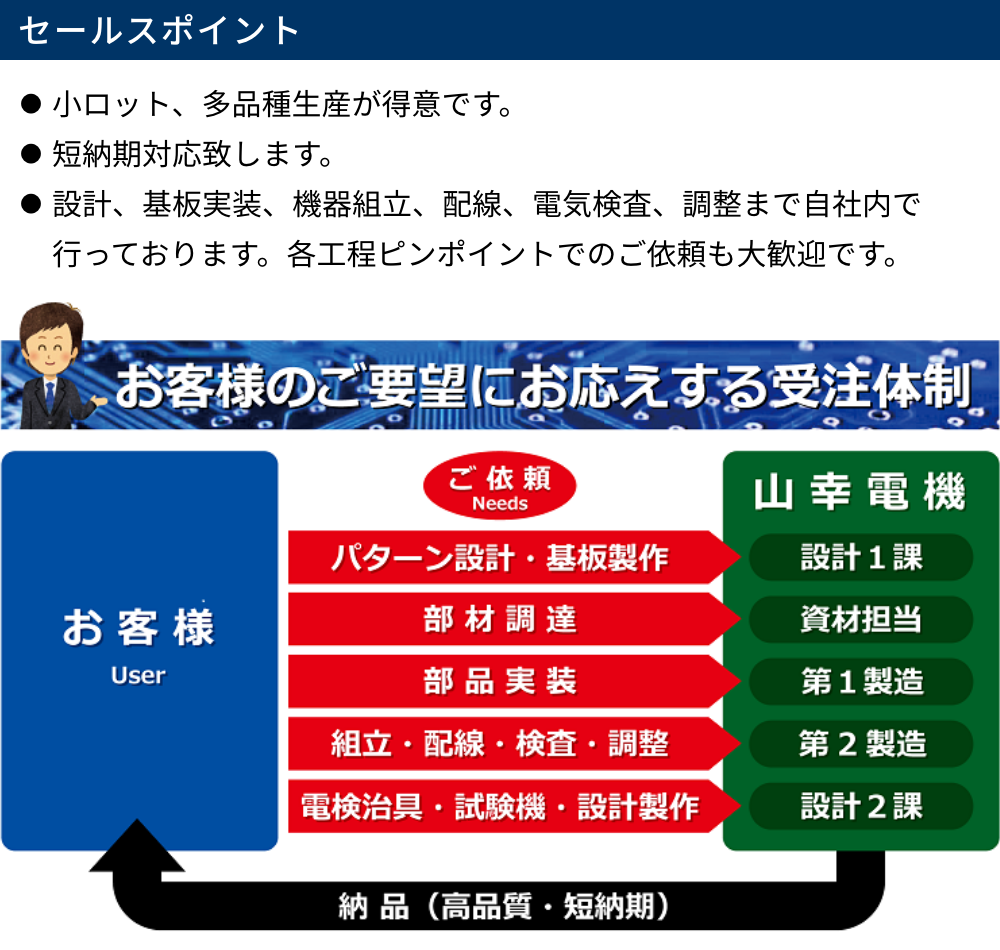 セールスポイント

● 小ロット、多品種生産が得意です。

● 短納期対応致します。

● 設計、基板実装、機器組立、配線、電気検査、調整まで自社内で行っております。各工程ピンポイントでのご依頼も大歓迎です。

お客様のご要望にお応えする受注体制

お客様
User

ご依頼
Needs

パターン設計・基板製作
部材調達
部品実装
組立・配線・検査・調整
電検治具・試験機・設計製作

山幸電機
設計１課
資材担当
第１製造
第２製造
設計２課

納品（高品質・短納期）